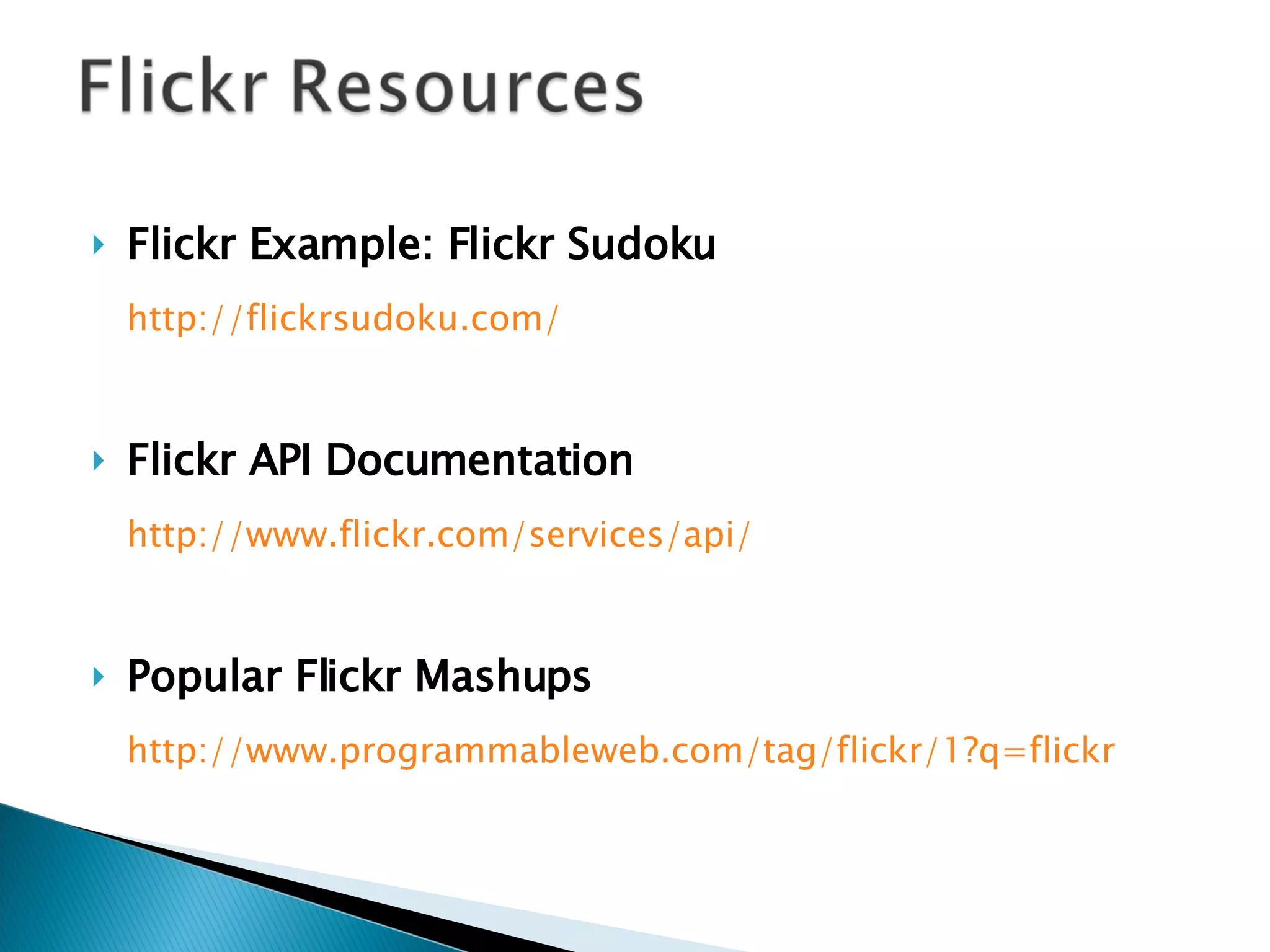 Flickr Resources

Flickr Example: Flickr Sudoku

http://flickrsudoku.com/

Flickr API Documentation

http://www.flickr.com/services/api/

Popular Flickr Mashups

http://www.programmableweb.com/tag/flickr/1?q=flickr